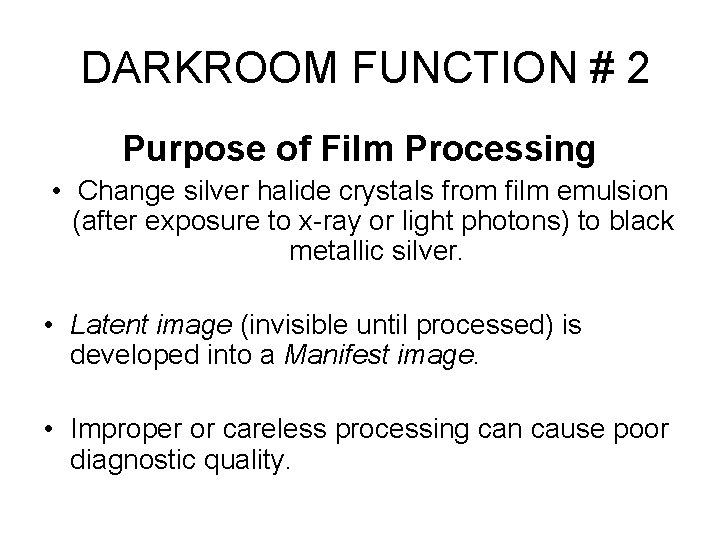 DARKROOM FUNCTION # 2

Purpose of Film Processing

• Change silver halide crystals from film emulsion (after exposure to x-ray or light photons) to black metallic silver.

• Latent image (invisible until processed) is developed into a Manifest image.

• Improper or careless processing can cause poor diagnostic quality.